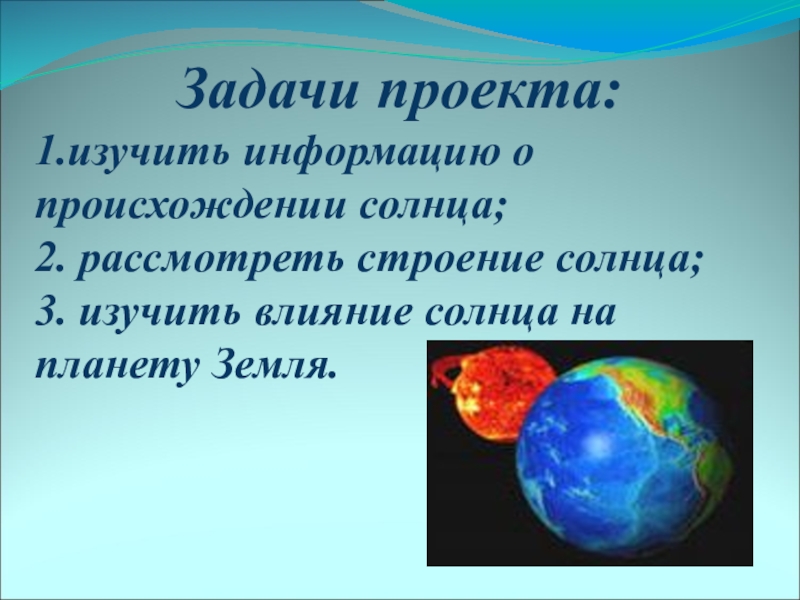 Задачи проекта:

1.изучить информацию о происхождении солнца;
2. рассмотреть строение солнца;
3. изучить влияние солнца на планету Земля.